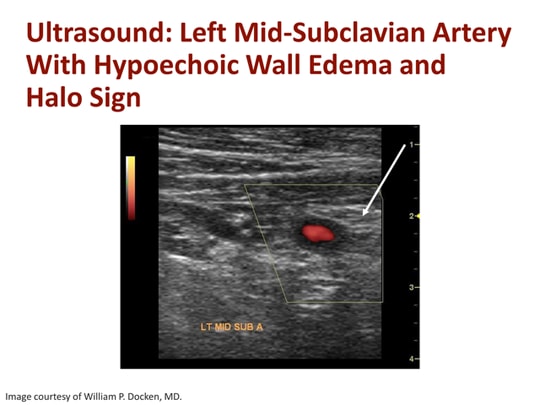 Ultrasound: Left Mid-Subclavian Artery With Hypoechoic Wall Edema and Halo Sign

1
2
3
4

LT MID SUB A

Image courtesy of William P. Docken, MD.